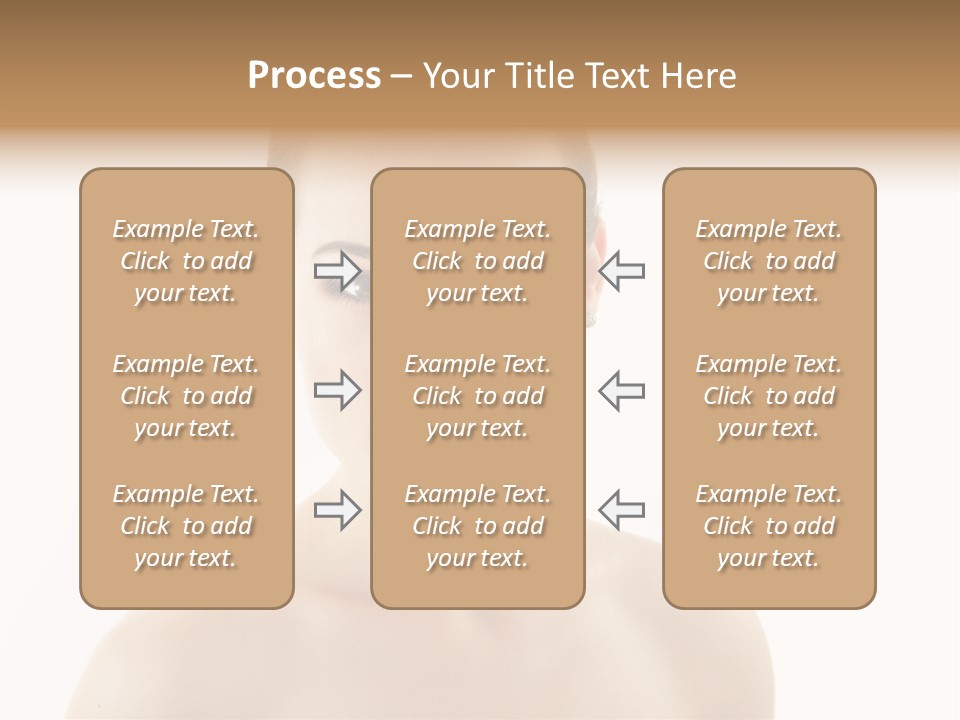 Process – Your Title Text Here

Example Text. Click to add your text.

Example Text. Click to add your text.

Example Text. Click to add your text.

Example Text. Click to add your text.

Example Text. Click to add your text.

Example Text. Click to add your text.

Example Text. Click to add your text.

Example Text. Click to add your text.

Example Text. Click to add your text.